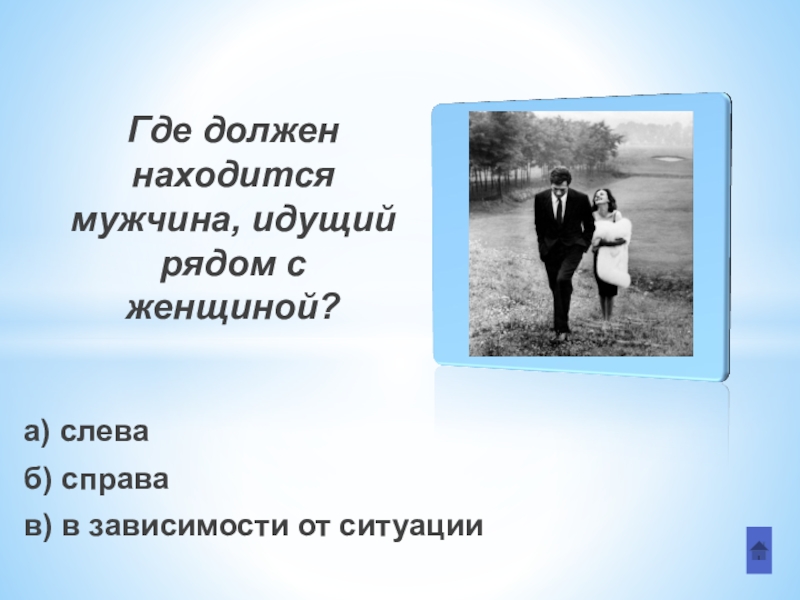 Где должен находится мужчина, идущий рядом с женщиной?

а) слева

б) справа

в) в зависимости от ситуации